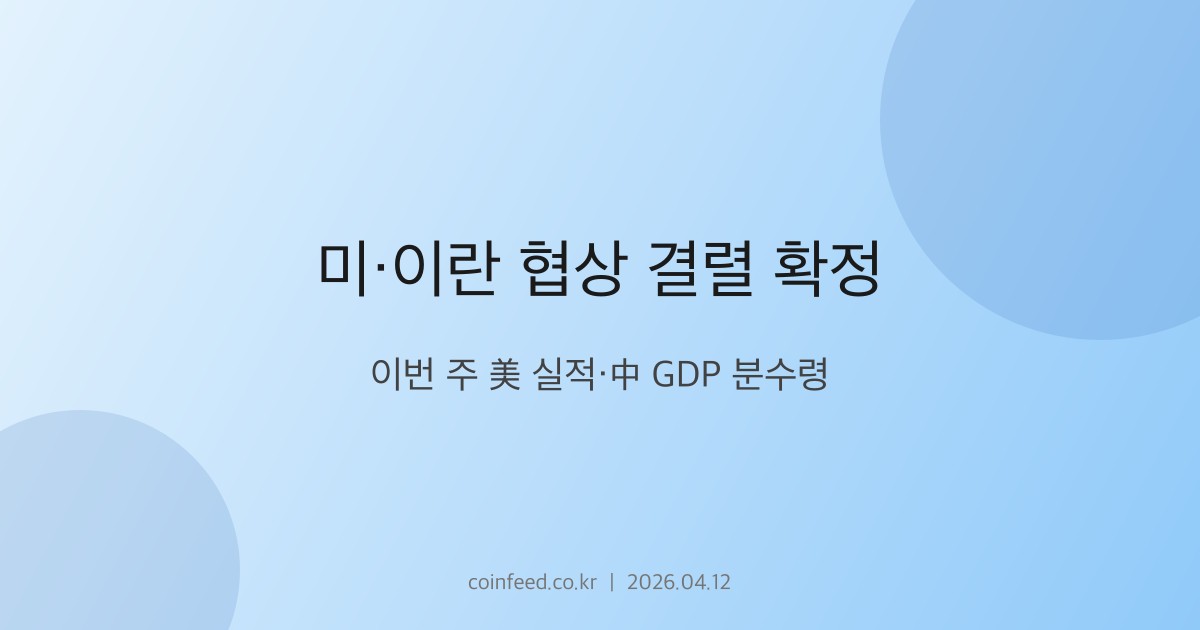 미·이란 협상 결렬 확정

이번 주 美 실적·中 GDP 분수령

coinfeed.co.kr | 2026.04.12